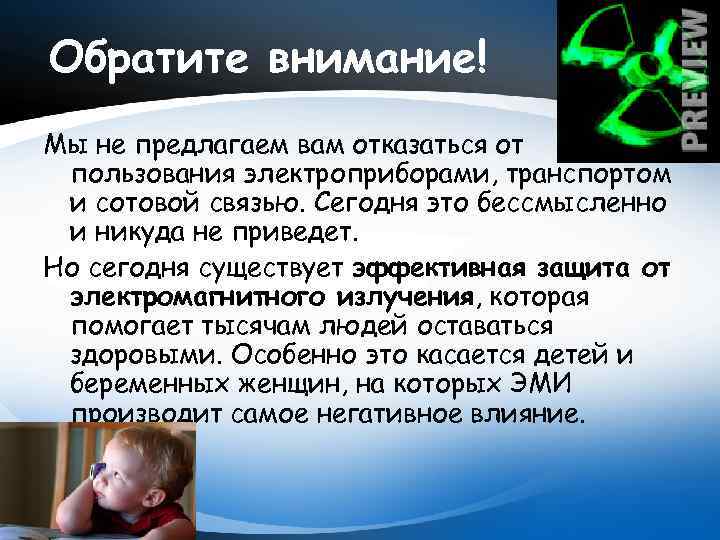 Обратите внимание!

PREVIEW

Мы не предлагаем вам отказаться от пользования электроприборами, транспортом и сотовой связью. Сегодня это бессмысленно и никуда не приведет.

Но сегодня существует эффективная защита от электромагнитного излучения, которая помогает тысячам людей оставаться здоровыми. Особенно это касается детей и беременных женщин, на которых ЭМИ производит самое негативное влияние.